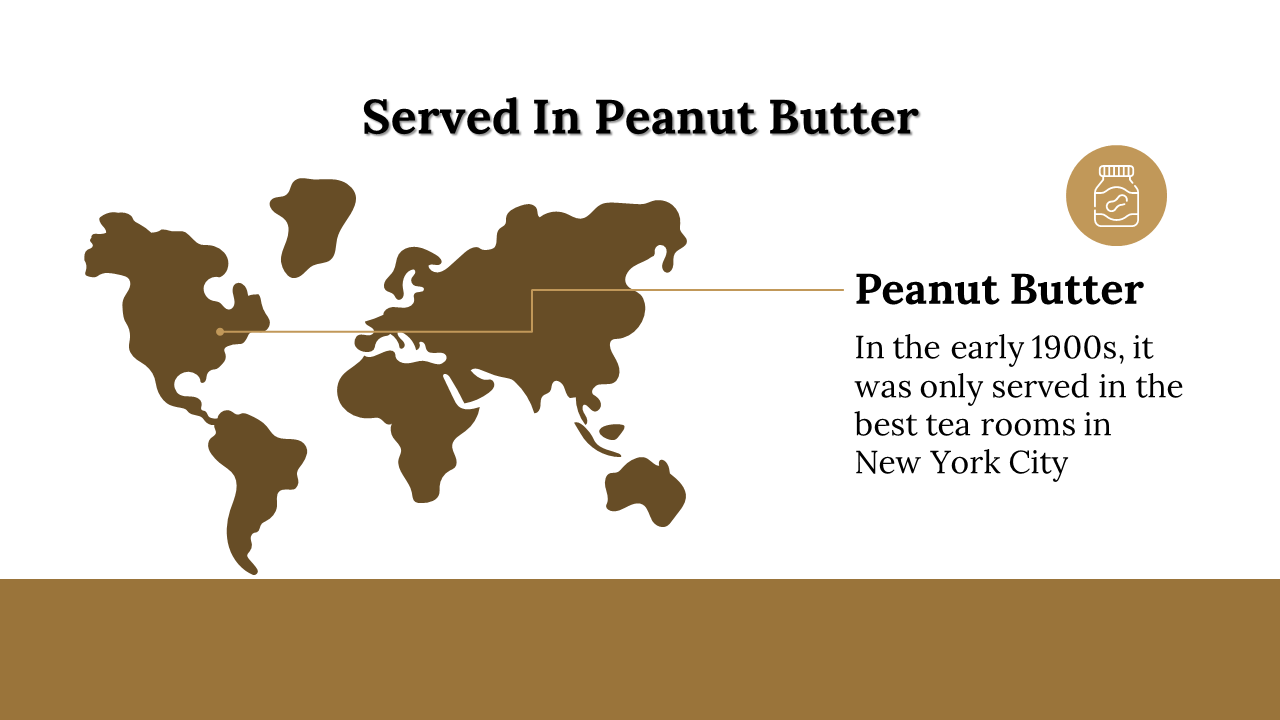 Served In Peanut Butter

Peanut Butter

In the early 1900s, it was only served in the best tea rooms in New York City